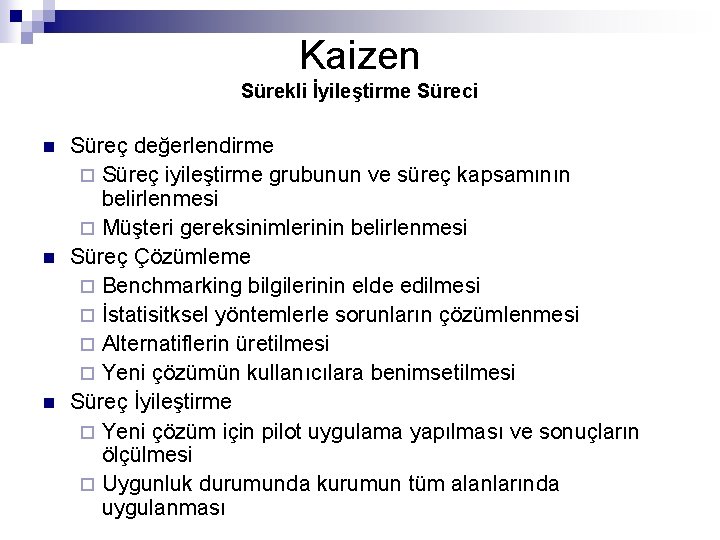 Kaizen
Sürekli İyileştirme Süreci

Süreç değerlendirme
Süreç iyileştirme grubunun ve süreç kapsamının belirlenmesi
Müşteri gereksinimlerinin belirlenmesi
Süreç Çözümleme
Benchmarking bilgilerinin elde edilmesi
İstatisitksel yöntemlerle sorunların çözümlenmesi
Alternatiflerin üretilmesi
Yeni çözümün kullanıcılara benimsetilmesi
Süreç İyileştirme
Yeni çözüm için pilot uygulama yapılması ve sonuçların ölçülmesi
Uygunluk durumunda kurumun tüm alanlarında uygulanması